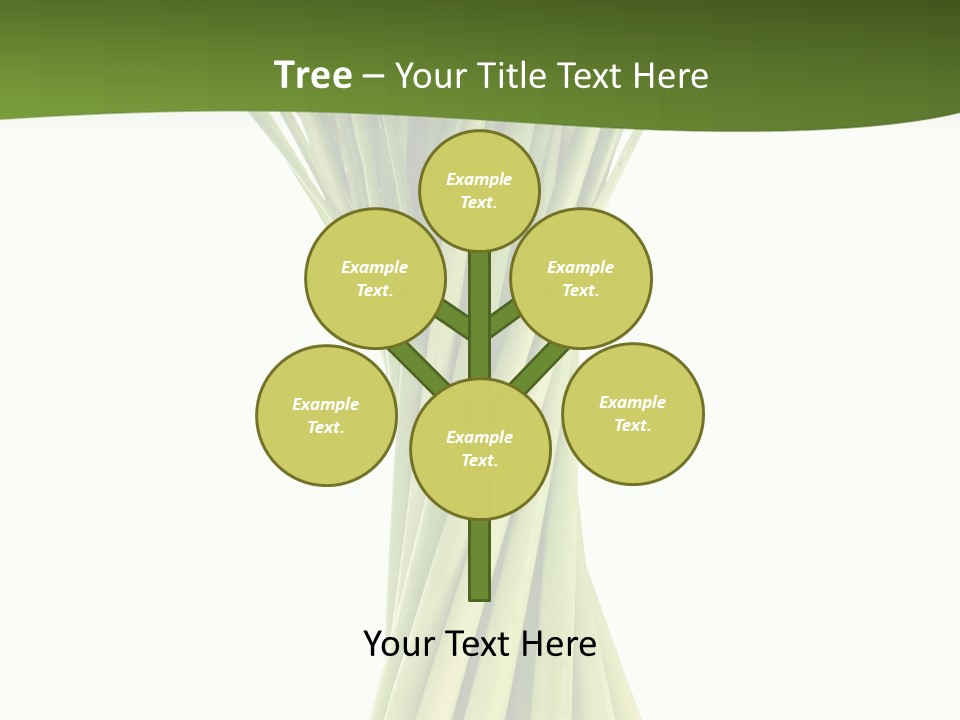 Tree – Your Title Text Here

Example Text.

Example Text.

Example Text.

Example Text.

Example Text.

Example Text.

Your Text Here